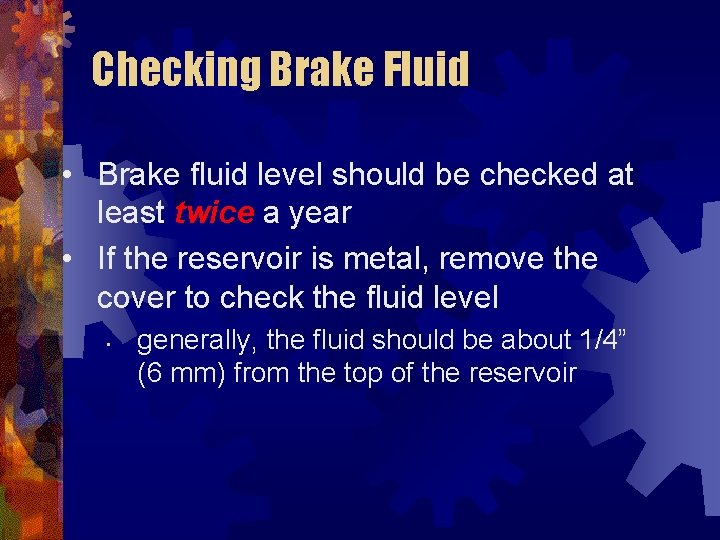 Checking Brake Fluid

• Brake fluid level should be checked at least twice a year

• If the reservoir is metal, remove the cover to check the fluid level

  • generally, the fluid should be about 1/4” (6 mm) from the top of the reservoir